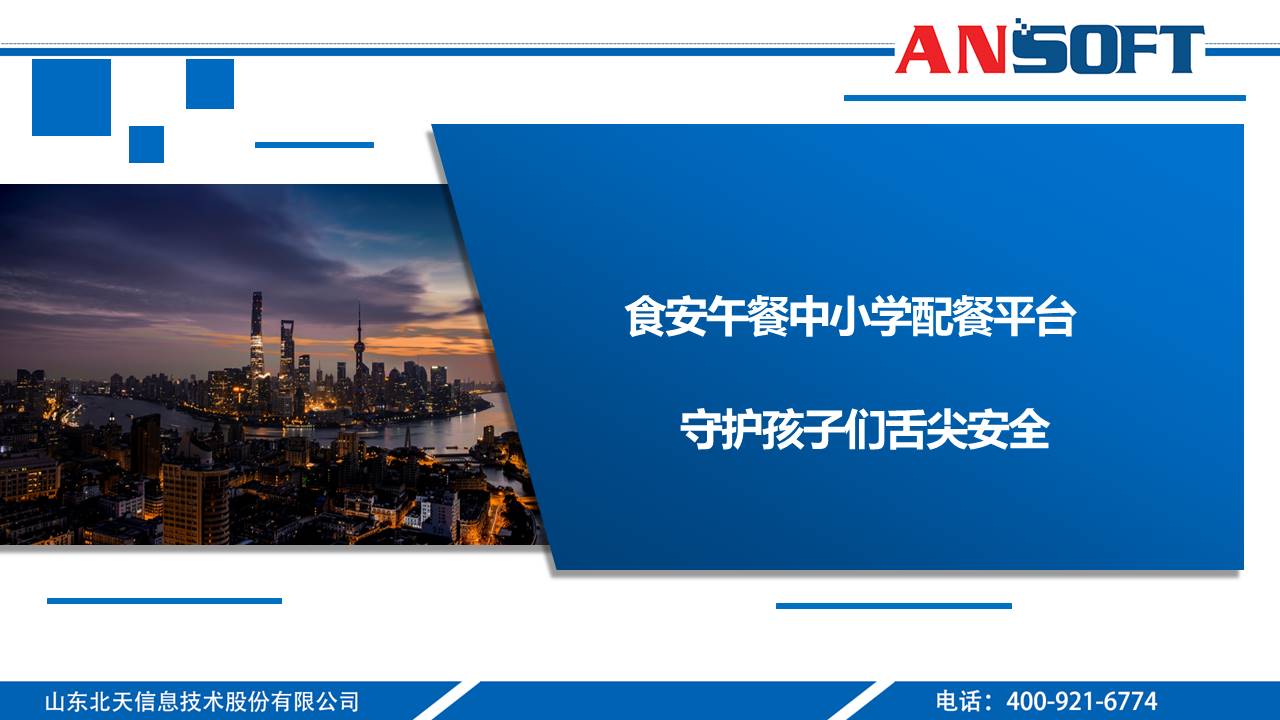 ANSOFT

食安午餐中小学配餐平台

守护孩子们舌尖安全

山东北天信息技术股份有限公司

电话：400-921-6774